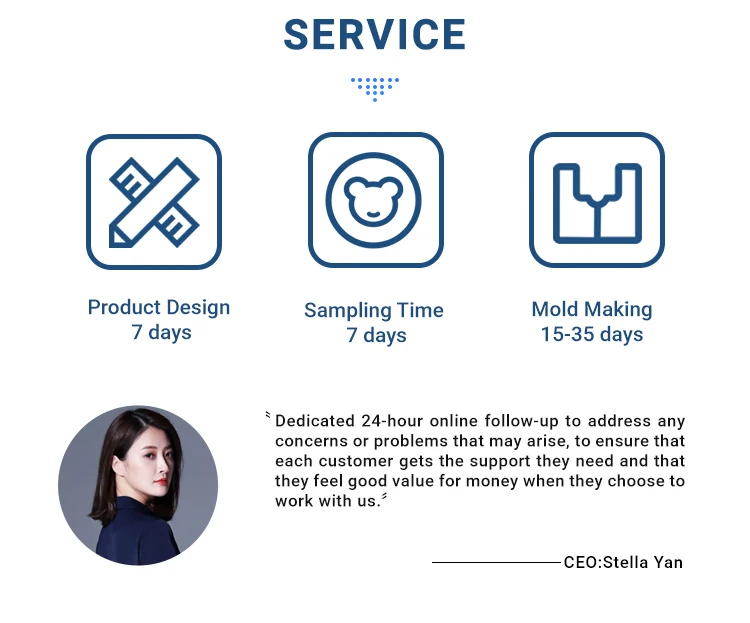 SERVICE

Product Design
7 days

Sampling Time
7 days

Mold Making
15-35 days

"Dedicated 24-hour online follow-up to address any concerns or problems that may arise, to ensure that each customer gets the support they need and that they feel good value for money when they choose to work with us."

CEO:Stella Yan